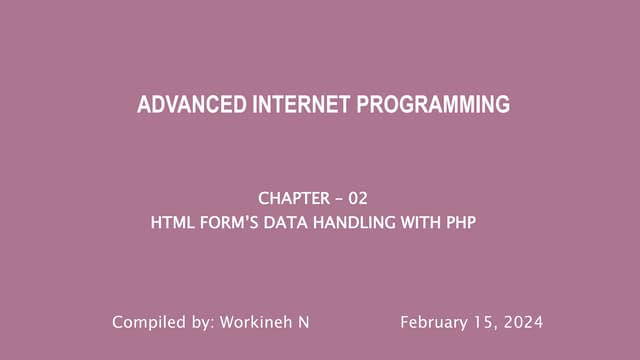 ADVANCED INTERNET PROGRAMMING

CHAPTER – 02
HTML FORM'S DATA HANDLING WITH PHP

Compiled by: Workineh N

February 15, 2024